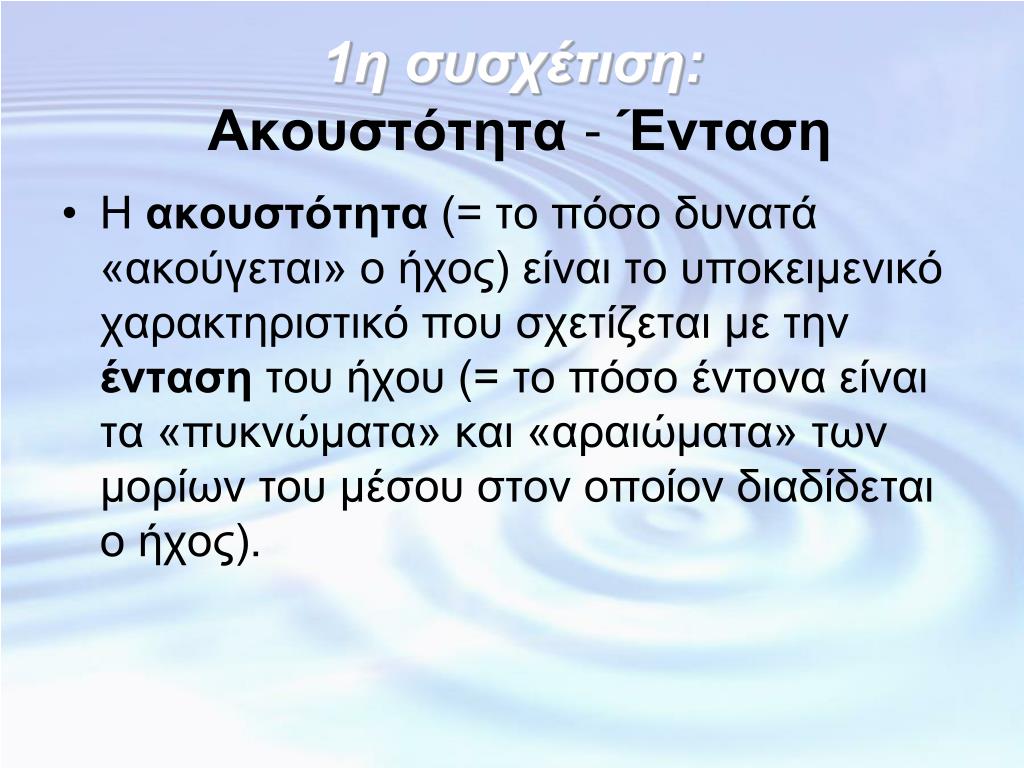 1η συσχέτιση:
Ακουστότητα - Ένταση

• Η ακουστότητα (= το πόσο δυνατά «ακούγεται» ο ήχος) είναι το υποκειμενικό χαρακτηριστικό που σχετίζεται με την ένταση του ήχου (= το πόσο έντονα είναι τα «πυκνώματα» και «αραιώματα» των μορίων του μέσου στον οποίον διαδίδεται ο ήχος).